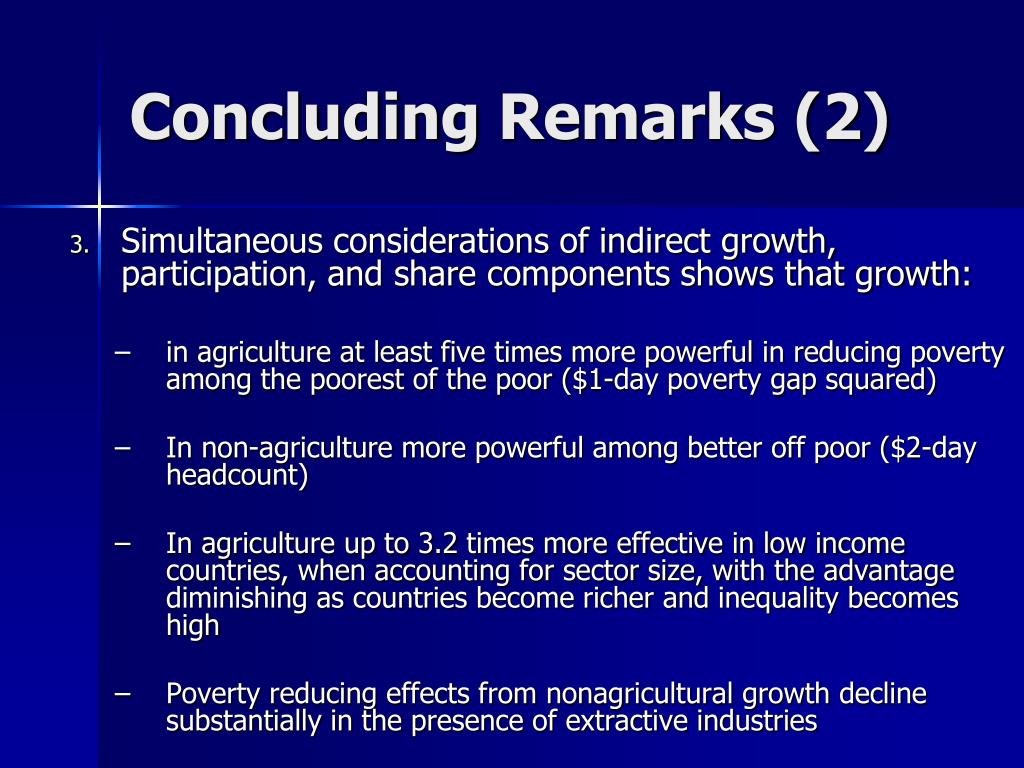 Concluding Remarks (2)

3. Simultaneous considerations of indirect growth, participation, and share components shows that growth:

– in agriculture at least five times more powerful in reducing poverty among the poorest of the poor (\$1-day poverty gap squared)

– In non-agriculture more powerful among better off poor (\$2-day headcount)

– In agriculture up to 3.2 times more effective in low income countries, when accounting for sector size, with the advantage diminishing as countries become richer and inequality becomes high

– Poverty reducing effects from nonagricultural growth decline substantially in the presence of extractive industries